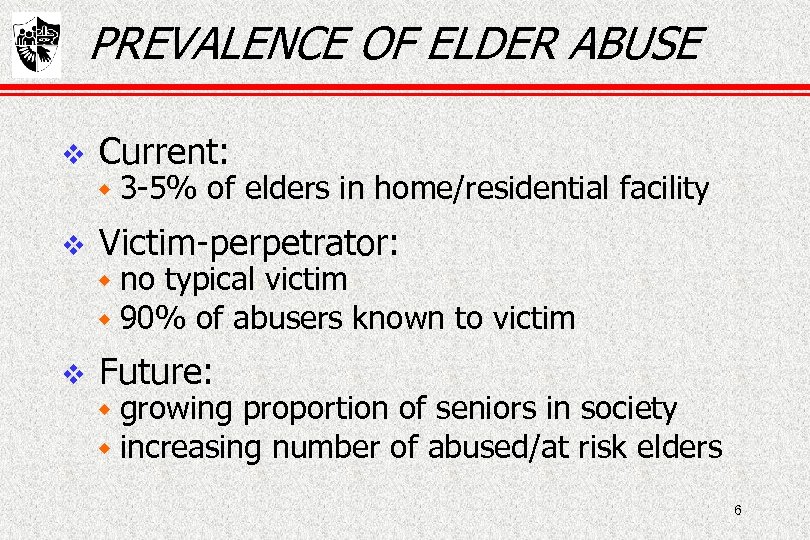 PREVALENCE OF ELDER ABUSE

Current:
3-5% of elders in home/residential facility

Victim-perpetrator:
no typical victim
90% of abusers known to victim

Future:
growing proportion of seniors in society
increasing number of abused/at risk elders

6